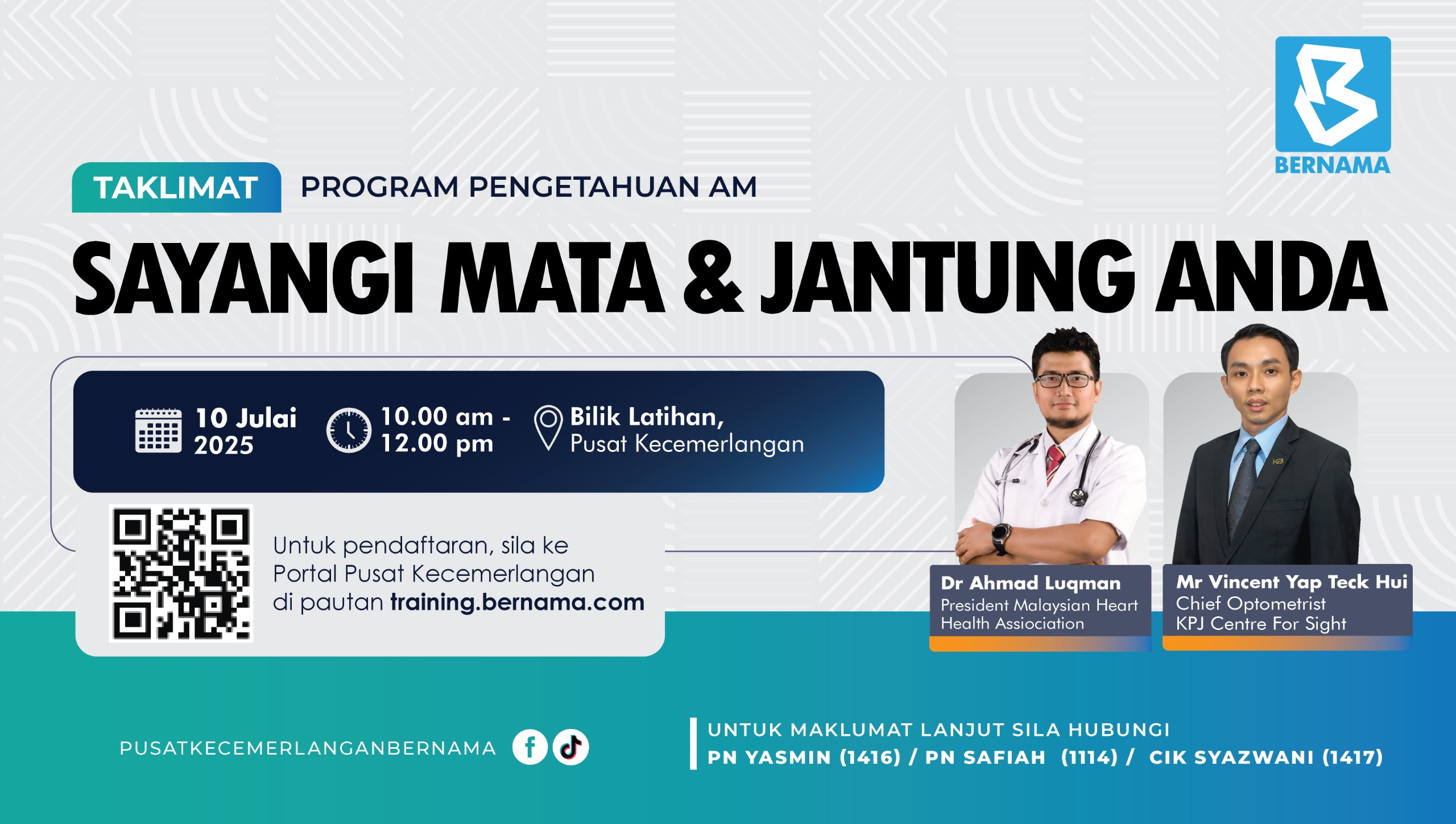 BERNAMA

TAKLIMAT PROGRAM PENGETAHUAN AM

SAYANGI MATA & JANTUNG ANDA

10 Julai 2025

10.00 am - 12.00 pm

Bilik Latihan, Pusat Kecemerlangan

Untuk pendaftaran, sila ke Portal Pusat Kecemerlangan di pautan training.bernama.com

Dr Ahmad Luqman
President Malaysian Heart Health Assiociation

Mr Vincent Yap Teck Hui
Chief Optometrist
KPJ Centre For Sight

PUSATKECEMERLANGANBERNAMA

UNTUK MAKLUMAT LANJUT SILA HUBUNGI
PN YASMIN (1416) / PN SAFIAH (1114) / CIK SYAZWANI (1417)